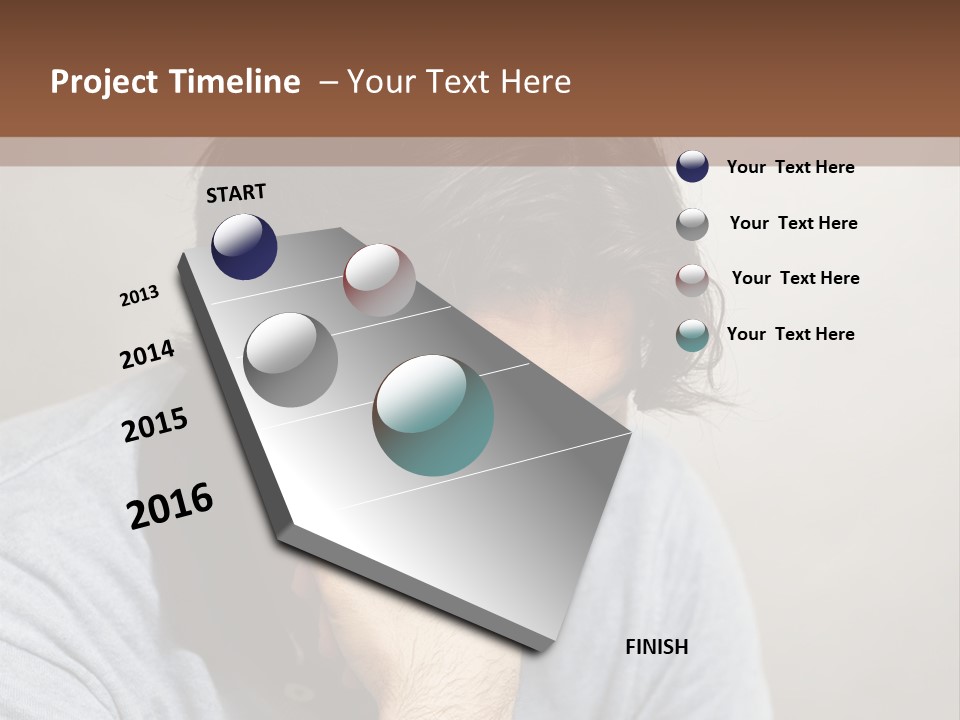 Project Timeline – Your Text Here

START

2013

2014

2015

2016

FINISH

Your Text Here

Your Text Here

Your Text Here

Your Text Here